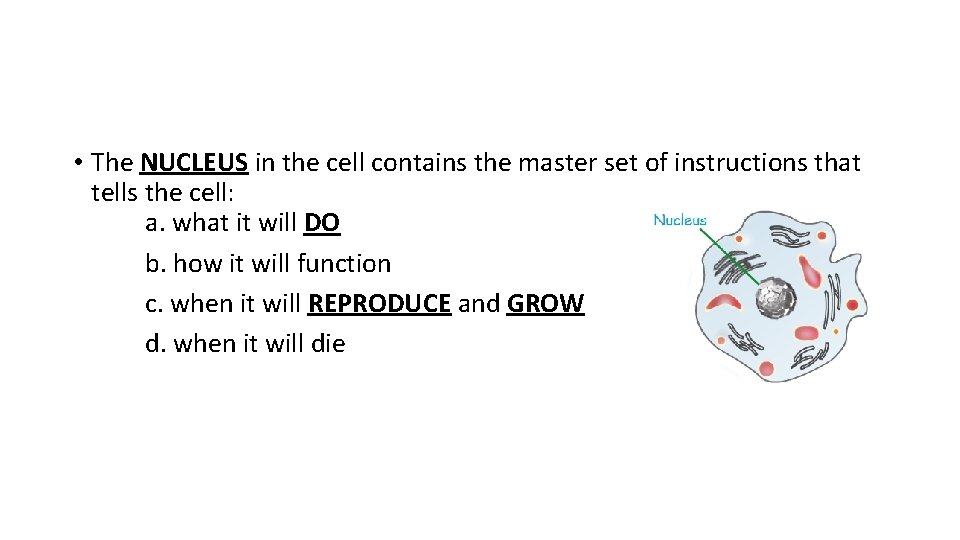 • The NUCLEUS in the cell contains the master set of instructions that tells the cell:

a. what it will DO

b. how it will function

c. when it will REPRODUCE and GROW

d. when it will die

Nucleus